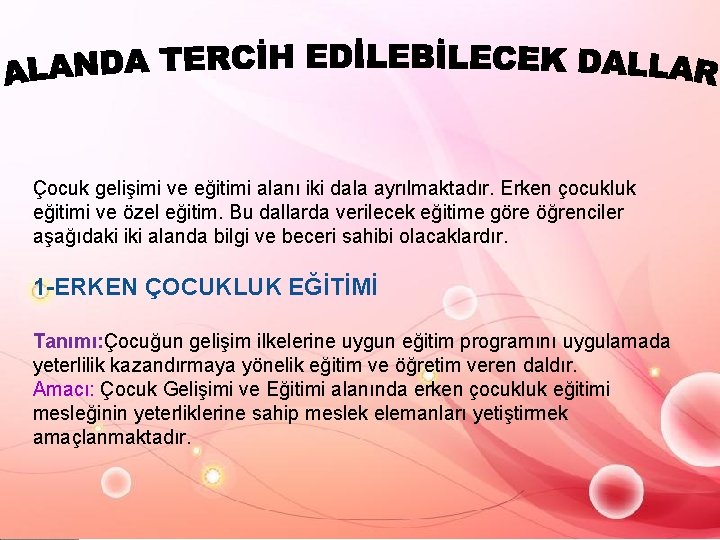 ALANDA TERCİH EDİLEBİLECEK DALLAR

Çocuk gelişimi ve eğitimi alanı iki dala ayrılmaktadır. Erken çocukluk eğitimi ve özel eğitim. Bu dallarda verilecek eğitime göre öğrenciler aşağıdaki iki alanda bilgi ve beceri sahibi olacaklardır.

1-ERKEN ÇOCUKLUK EĞİTİMİ

Tanımı:Çocuğun gelişim ilkelerine uygun eğitim programını uygulamada yeterlilik kazandırmaya yönelik eğitim ve öğretim veren daldır.
Amacı: Çocuk Gelişimi ve Eğitimi alanında erken çocukluk eğitimi mesleğinin yeterliklerine sahip meslek elemanları yetiştirmek amaçlanmaktadır.